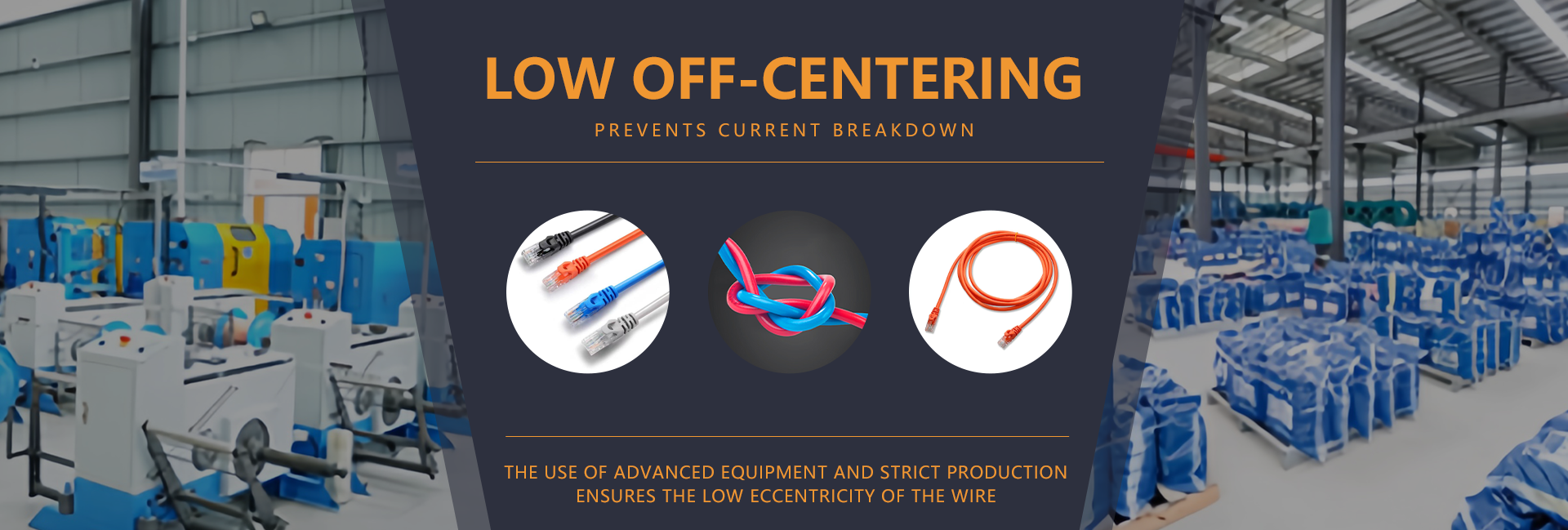 LOW OFF-CENTERING

PREVENTS CURRENT BREAKDOWN

THE USE OF ADVANCED EQUIPMENT AND STRICT PRODUCTION ENSURES THE LOW ECCENTRICITY OF THE WIRE